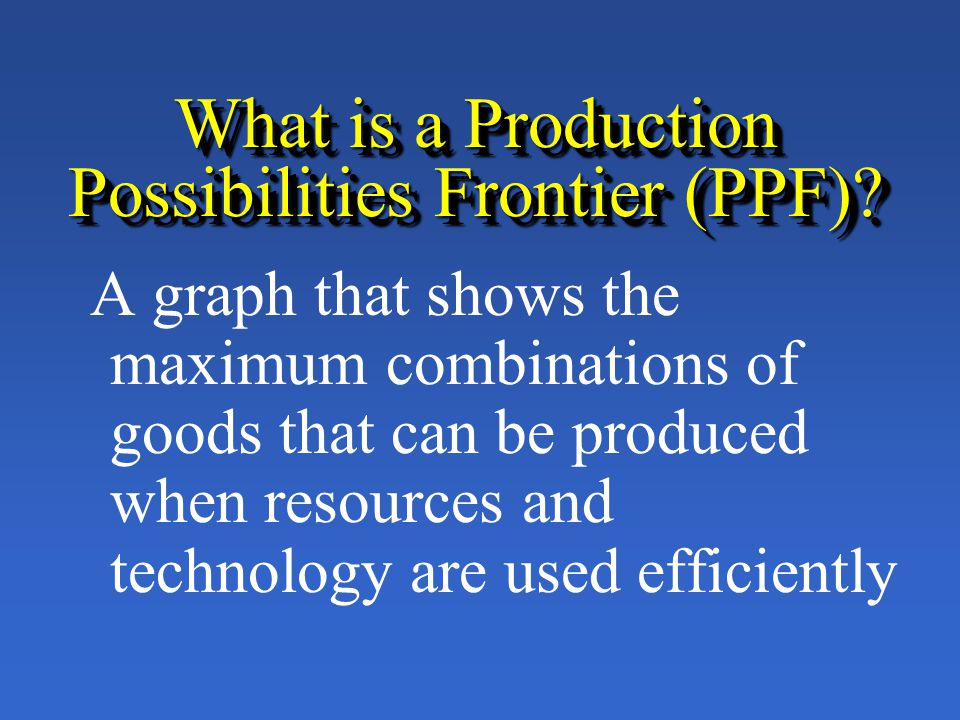 What is a Production Possibilities Frontier (PPF)?

A graph that shows the maximum combinations of goods that can be produced when resources and technology are used efficiently